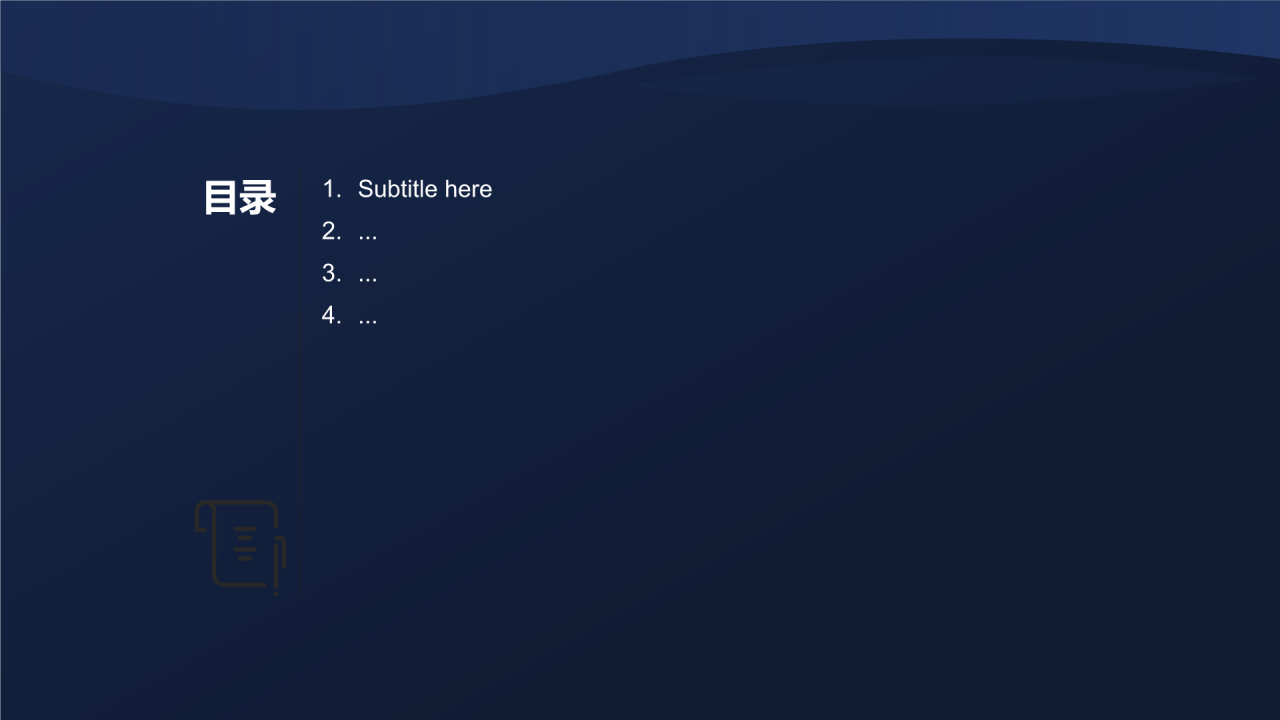 目录

1. Subtitle here
2. ...
3. ...
4. ...